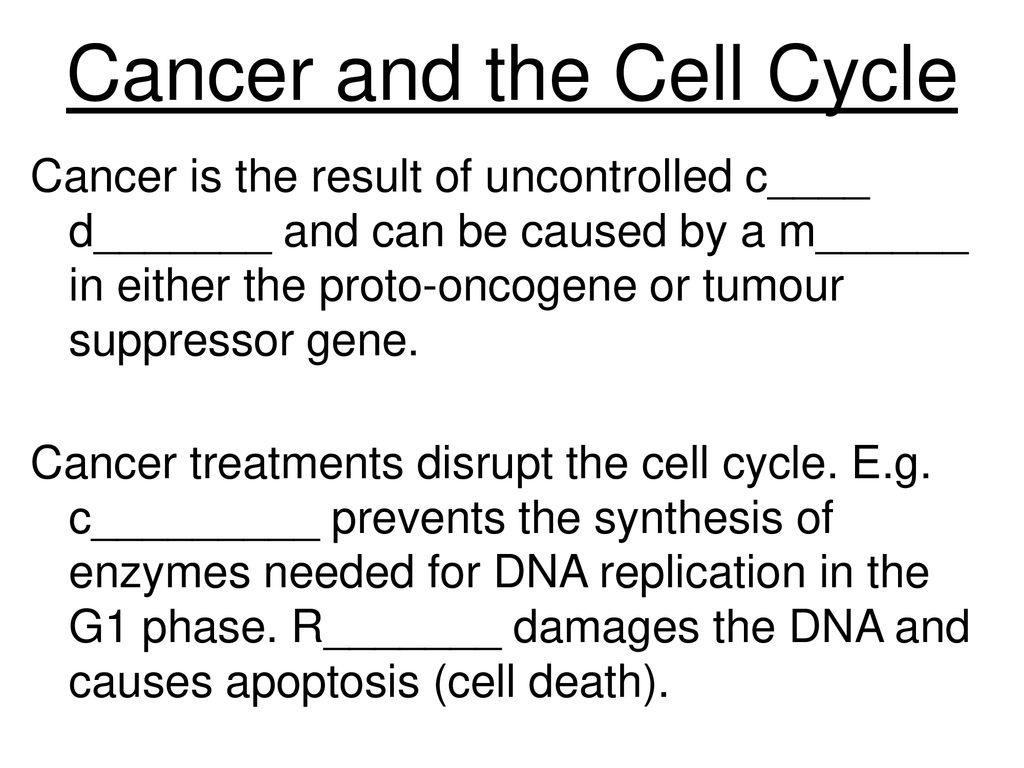 Cancer and the Cell Cycle

Cancer is the result of uncontrolled c____ d_______ and can be caused by a m______ in either the proto-oncogene or tumour suppressor gene.

Cancer treatments disrupt the cell cycle. E.g. c_________ prevents the synthesis of enzymes needed for DNA replication in the G1 phase. R_______ damages the DNA and causes apoptosis (cell death).